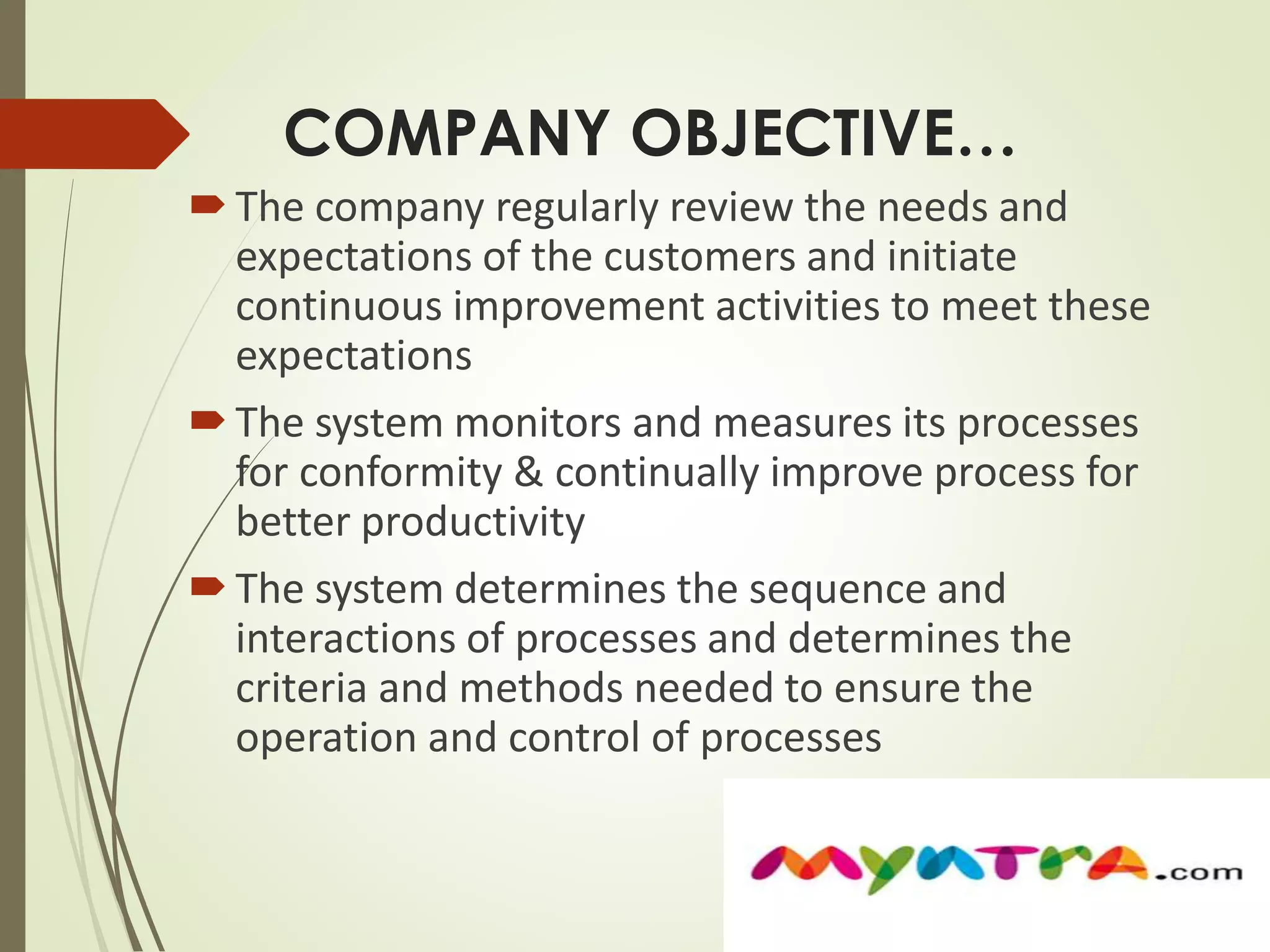 COMPANY OBJECTIVE…

The company regularly review the needs and expectations of the customers and initiate continuous improvement activities to meet these expectations

The system monitors and measures its processes for conformity & continually improve process for better productivity

The system determines the sequence and interactions of processes and determines the criteria and methods needed to ensure the operation and control of processes

myntra.com